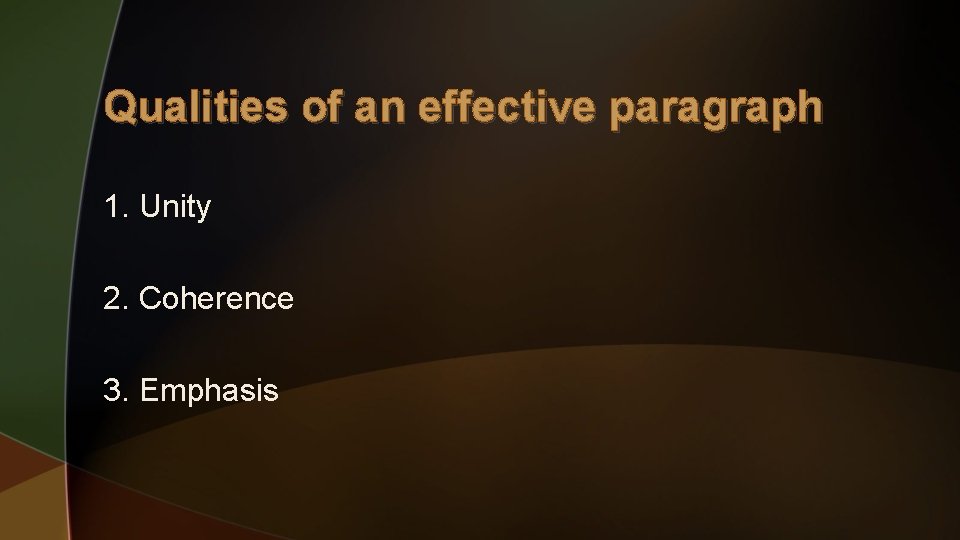 Qualities of an effective paragraph

1. Unity

2. Coherence

3. Emphasis